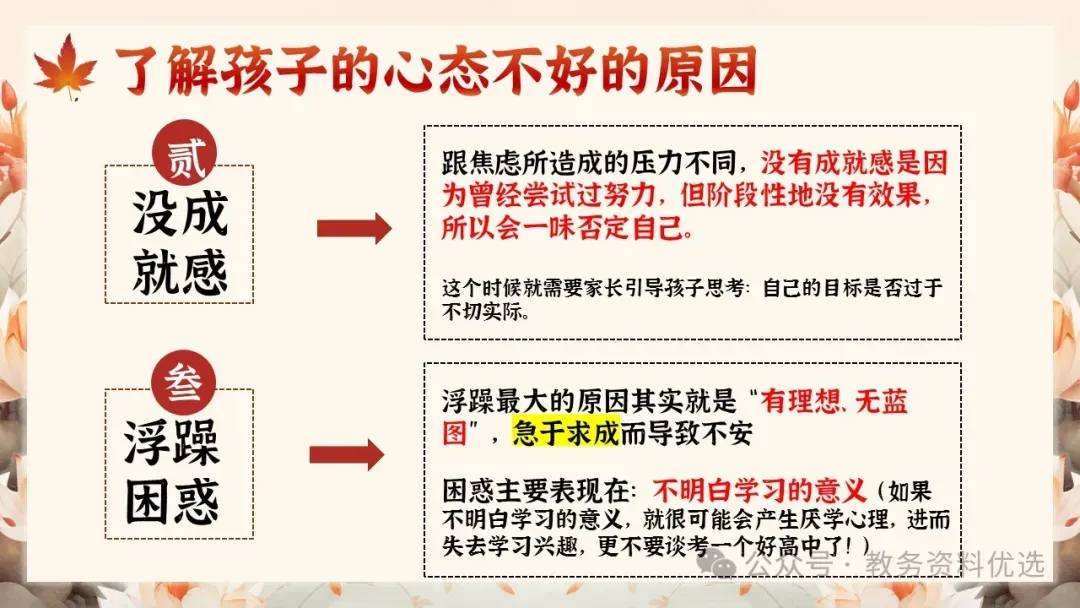 了解孩子的心态不好的原因

贰
没成就感

跟焦虑所造成的压力不同，没有成就感是因为曾经尝试过努力，但阶段性地没有效果，所以会一味否定自己。

这个时候就需要家长引导孩子思考：自己的目标是否过于不切实际。

叁
浮躁困惑

浮躁最大的原因其实就是“有理想、无蓝图”，急于求成而导致不安

困惑主要表现在：不明白学习的意义（如果不明白学习的意义，就很可能会产生厌学心理，进而失去学习兴趣，更不要谈考一个好高中了！）

公众号 · 教务资料优选